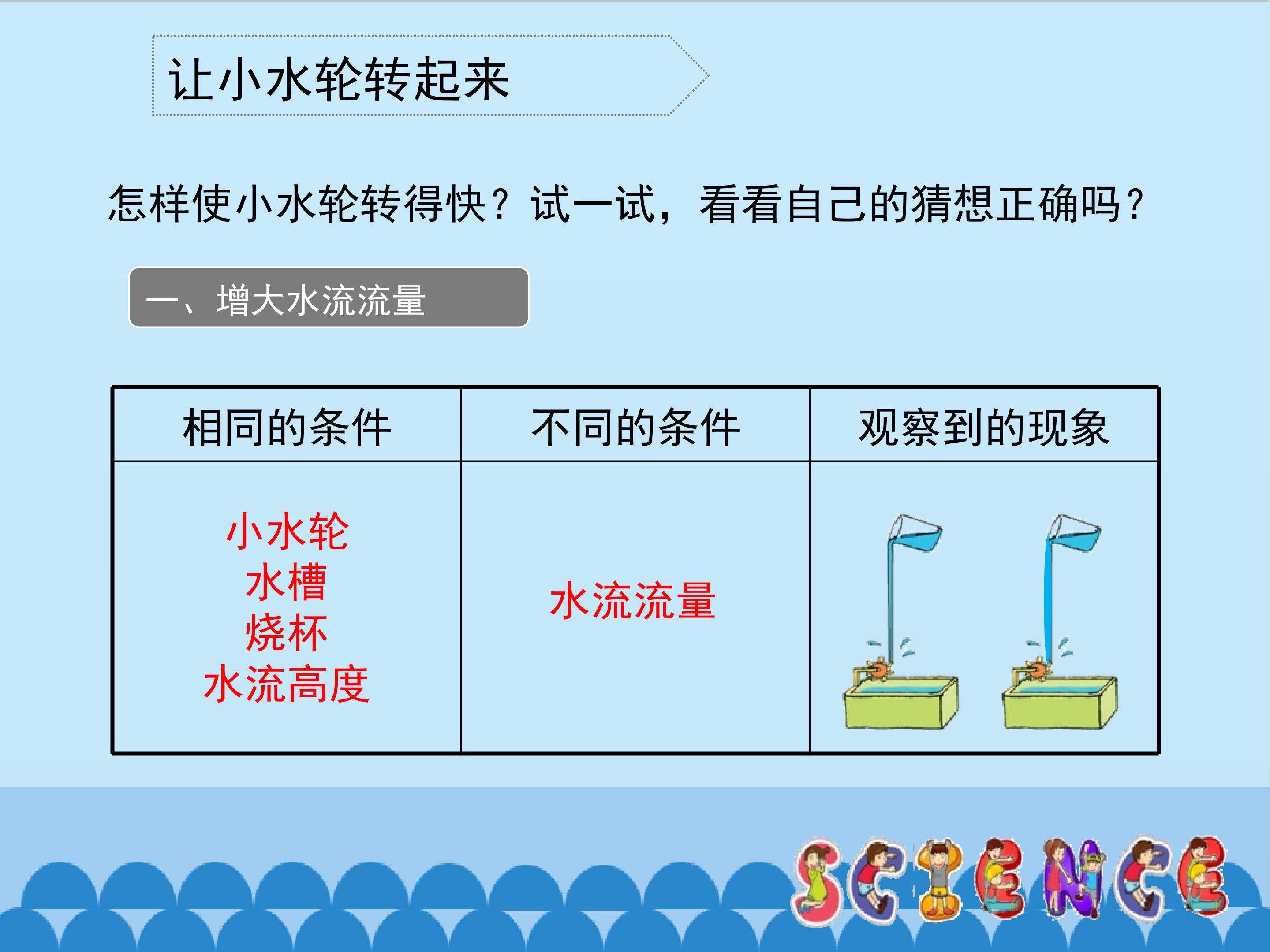 让小水轮转起来

怎样使小水轮转得快？试一试，看看自己的猜想正确吗？

一、增大水流流量

| 相同的条件 | 不同的条件 | 观察到的现象 |
|---|---|---|
| 小水轮 水槽 烧杯 水流高度 | 水流流量 | |

SCIENCE